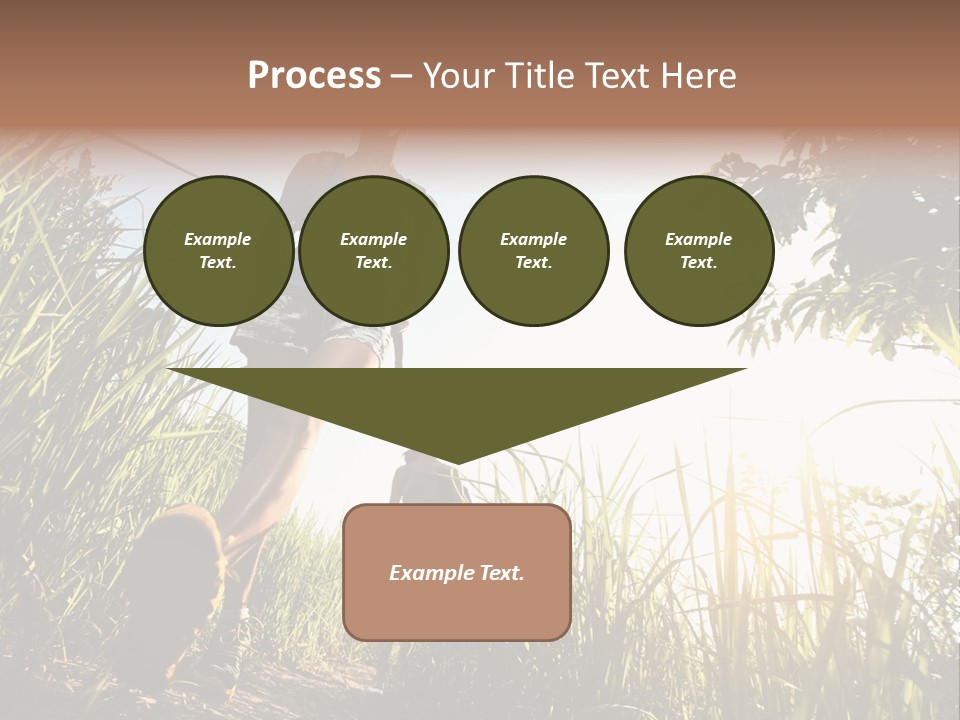 Process – Your Title Text Here

Example Text.

Example Text.

Example Text.

Example Text.

Example Text.